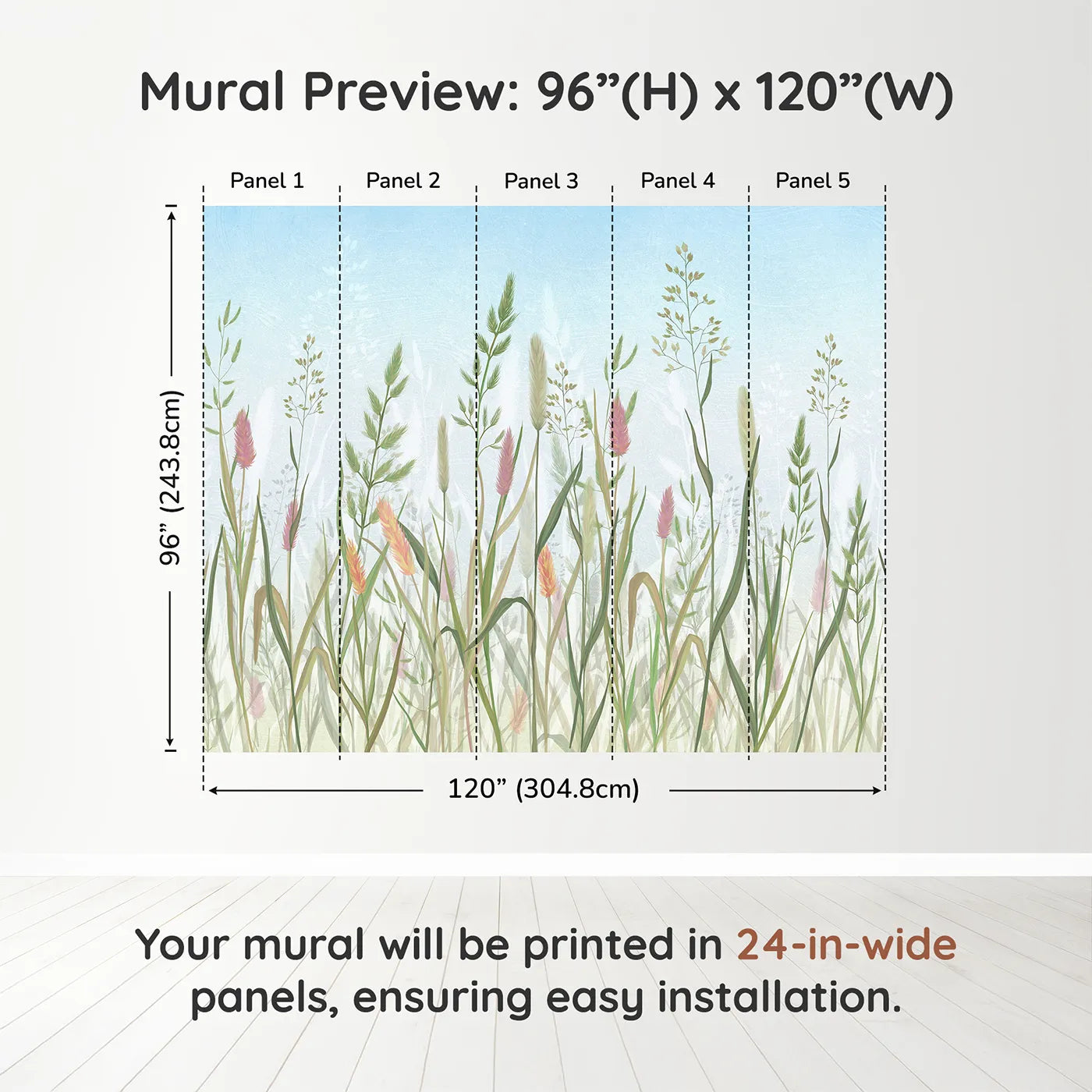 Mural Preview: 96”(H) x 120”(W)

Panel 1 Panel 2 Panel 3 Panel 4 Panel 5

96” (243.8cm)

120” (304.8cm)

Your mural will be printed in 24-in-wide panels, ensuring easy installation.